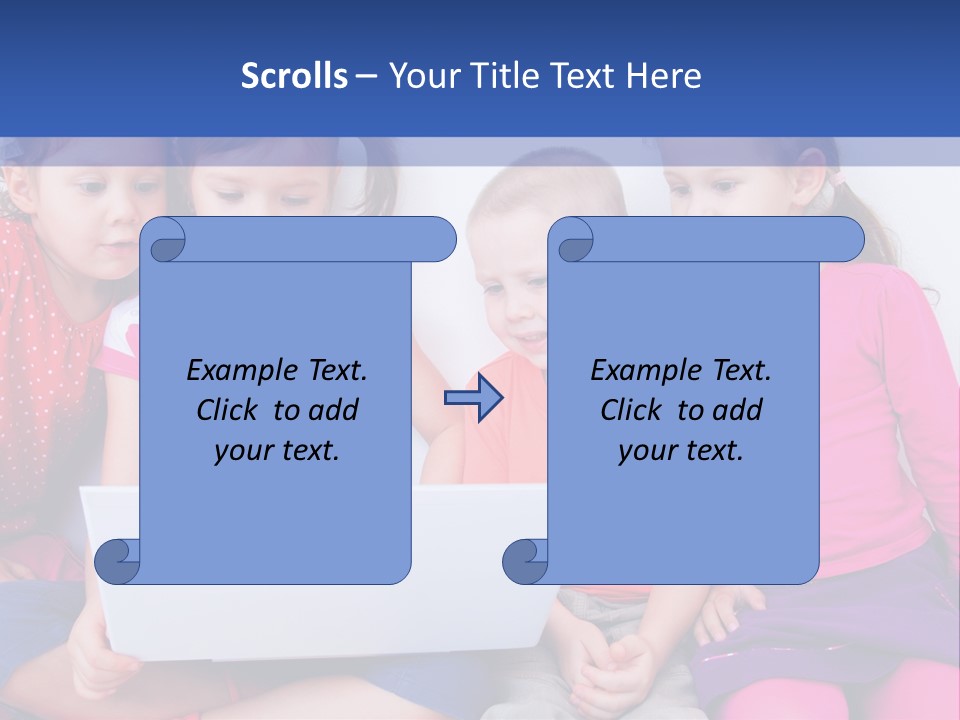 Scrolls – Your Title Text Here

Example Text. Click to add your text.

Example Text. Click to add your text.